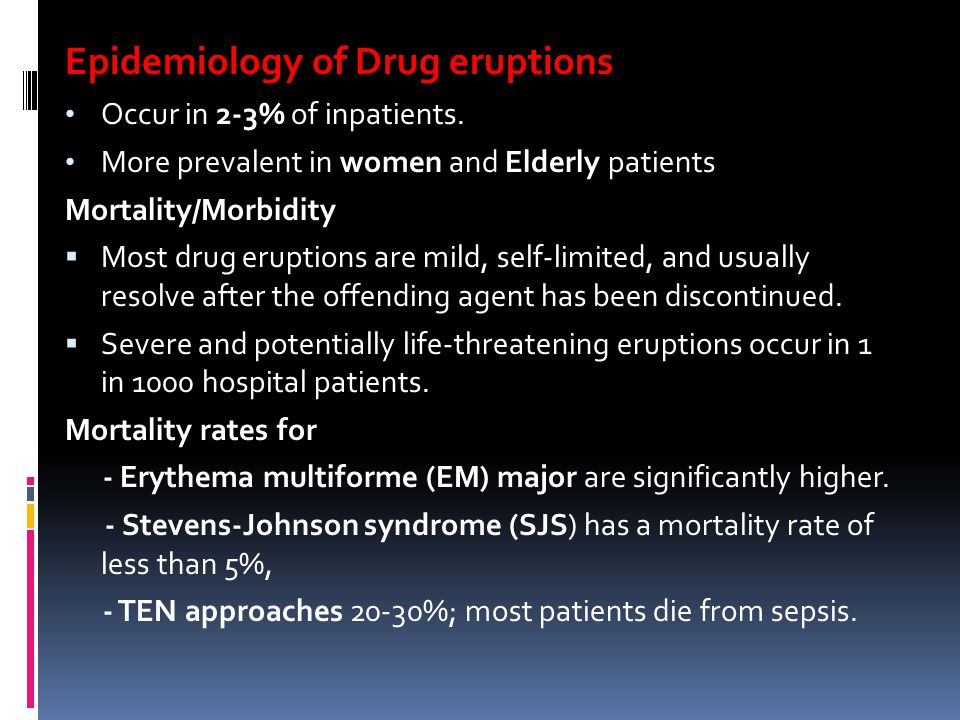 Epidemiology of Drug eruptions

• Occur in 2-3% of inpatients.

• More prevalent in women and Elderly patients

Mortality/Morbidity

▪ Most drug eruptions are mild, self-limited, and usually resolve after the offending agent has been discontinued.

▪ Severe and potentially life-threatening eruptions occur in 1 in 1000 hospital patients.

Mortality rates for

- Erythema multiforme (EM) major are significantly higher.

- Stevens-Johnson syndrome (SJS) has a mortality rate of less than 5%,

- TEN approaches 20-30%; most patients die from sepsis.